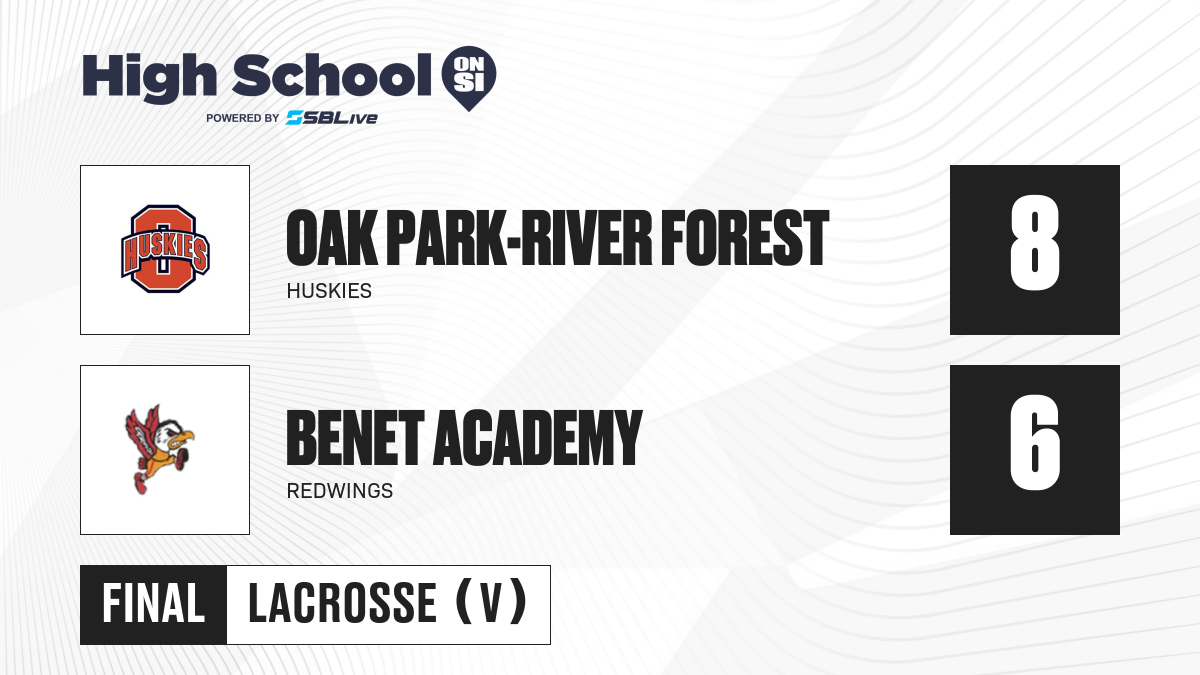 High School ON SI
POWERED BY SBLive

HUSKIES

OAK PARK-RIVER FOREST
HUSKIES

8

BENET ACADEMY
REDWINGS

6

FINAL LACROSSE (V)